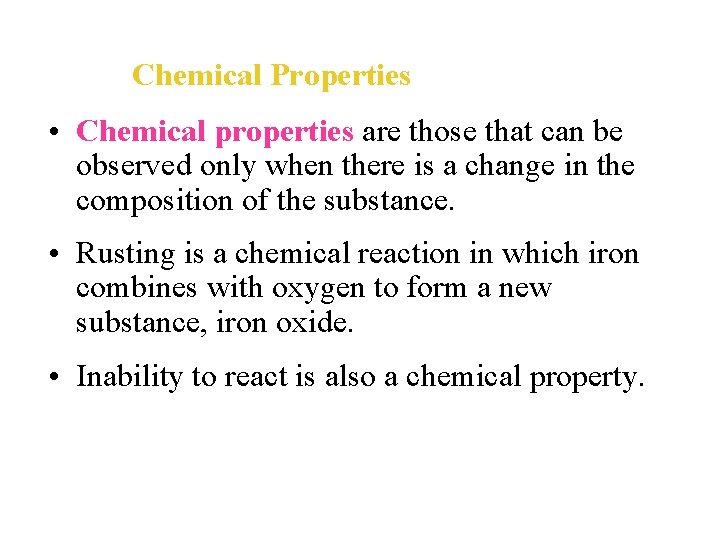 Chemical Properties

• Chemical properties are those that can be observed only when there is a change in the composition of the substance.

• Rusting is a chemical reaction in which iron combines with oxygen to form a new substance, iron oxide.

• Inability to react is also a chemical property.